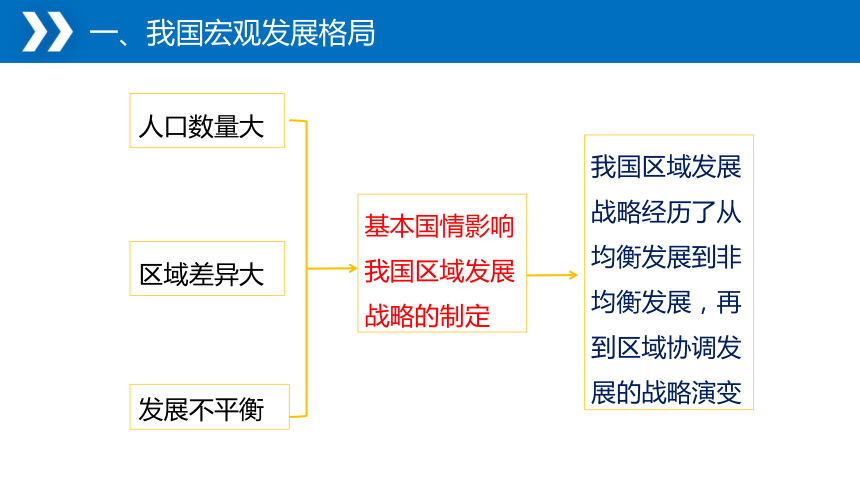 一、我国宏观发展格局

人口数量大

区域差异大

发展不平衡

基本国情影响我国区域发展战略的制定

我国区域发展战略经历了从均衡发展到非均衡发展，再到区域协调发展的战略演变